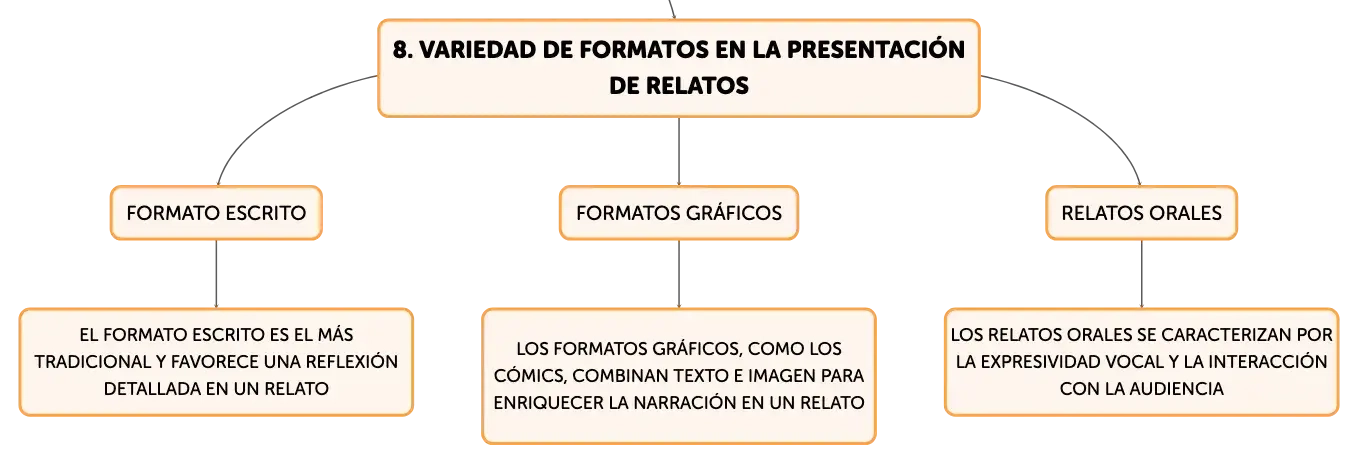 8. VARIEDAD DE FORMATOS EN LA PRESENTACIÓN DE RELATOS

FORMATO ESCRITO

EL FORMATO ESCRITO ES EL MÁS TRADICIONAL Y FAVORECE UNA REFLEXIÓN DETALLADA EN UN RELATO

FORMATOS GRÁFICOS

LOS FORMATOS GRÁFICOS, COMO LOS CÓMICS, COMBINAN TEXTO E IMAGEN PARA ENRIQUECER LA NARRACIÓN EN UN RELATO

RELATOS ORALES

LOS RELATOS ORALES SE CARACTERIZAN POR LA EXPRESIVIDAD VOCAL Y LA INTERACCIÓN CON LA AUDIENCIA